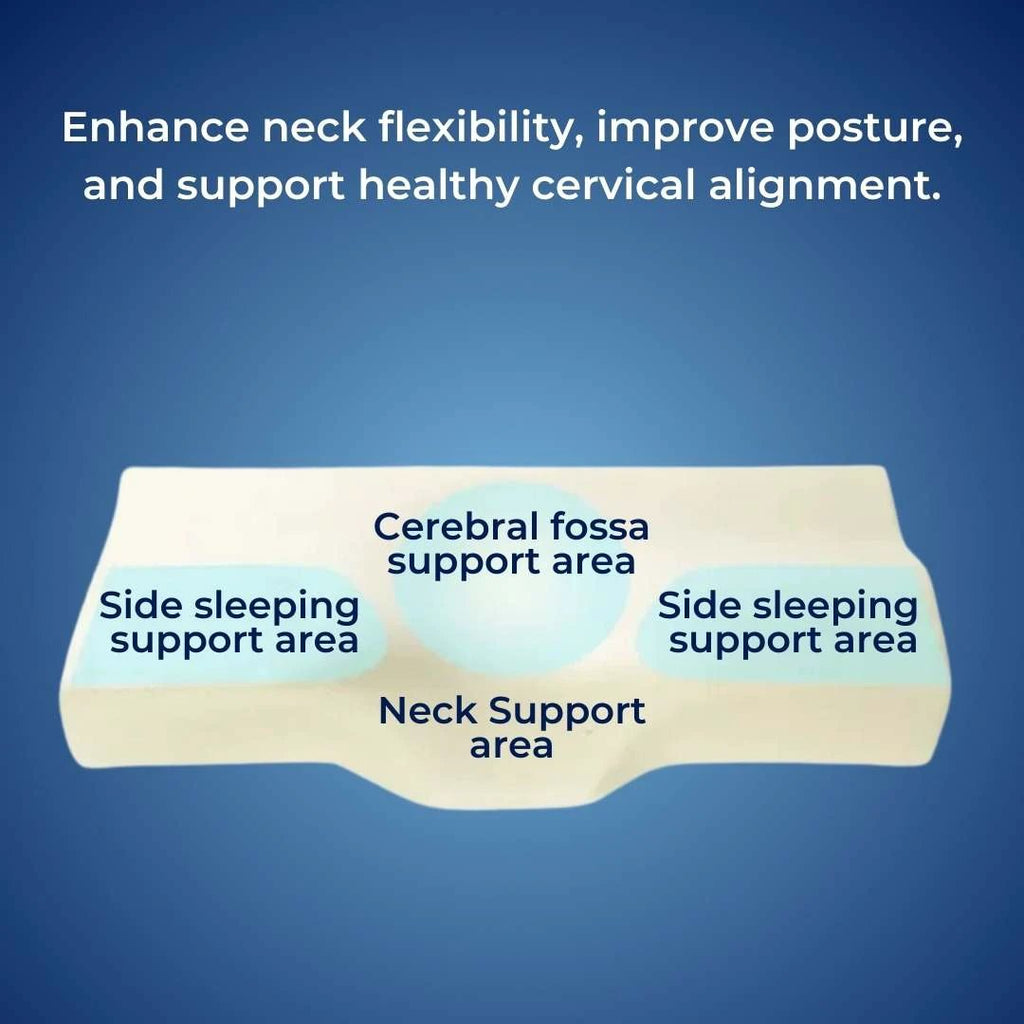 Enhance neck flexibility, improve posture, and support healthy cervical alignment.

Cerebral fossa support area

Side sleeping support area

Side sleeping support area

Neck Support area